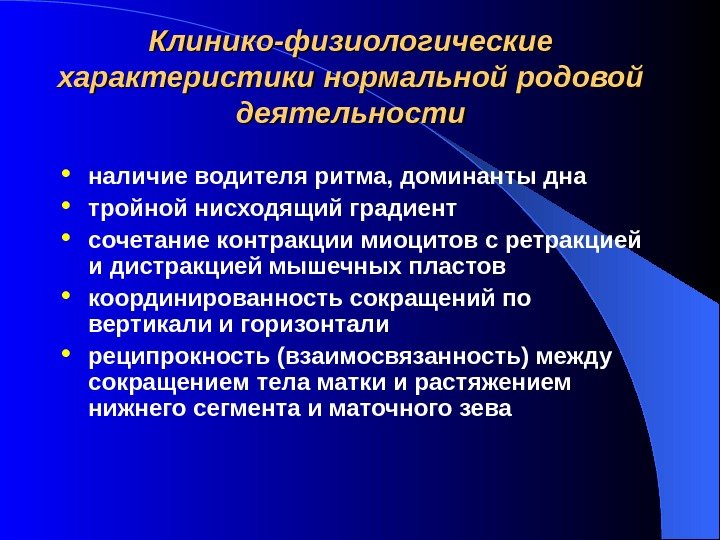 Клинико-физиологические характеристики нормальной родовой деятельности

• наличие водителя ритма, доминанты дна
• тройной нисходящий градиент
• сочетание контракции миоцитов с ретракцией и дистракцией мышечных пластов
• координированность сокращений по вертикали и горизонтали
• реципрокность (взаимосвязанность) между сокращением тела матки и растяжением нижнего сегмента и маточного зева